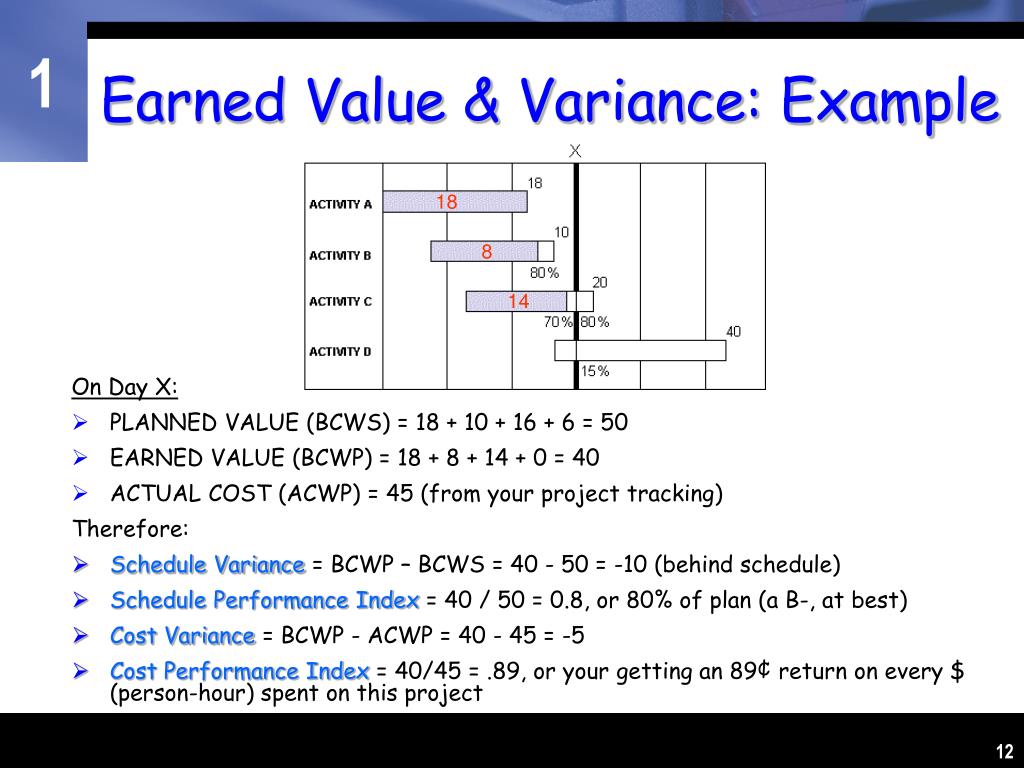 1

Earned Value & Variance: Example

X

ACTIVITY A
18
18

ACTIVITY B
8
10
80%

ACTIVITY C
14
20
70% 80%

ACTIVITY D
40
15%

On Day X:
➢ PLANNED VALUE (BCWS) = 18 + 10 + 16 + 6 = 50
➢ EARNED VALUE (BCWP) = 18 + 8 + 14 + 0 = 40
➢ ACTUAL COST (ACWP) = 45 (from your project tracking)

Therefore:
➢ Schedule Variance = BCWP – BCWS = 40 - 50 = -10 (behind schedule)
➢ Schedule Performance Index = 40 / 50 = 0.8, or 80% of plan (a B-, at best)
➢ Cost Variance = BCWP - ACWP = 40 - 45 = -5
➢ Cost Performance Index = 40/45 = .89, or your getting an 89¢ return on every $ (person-hour) spent on this project

12